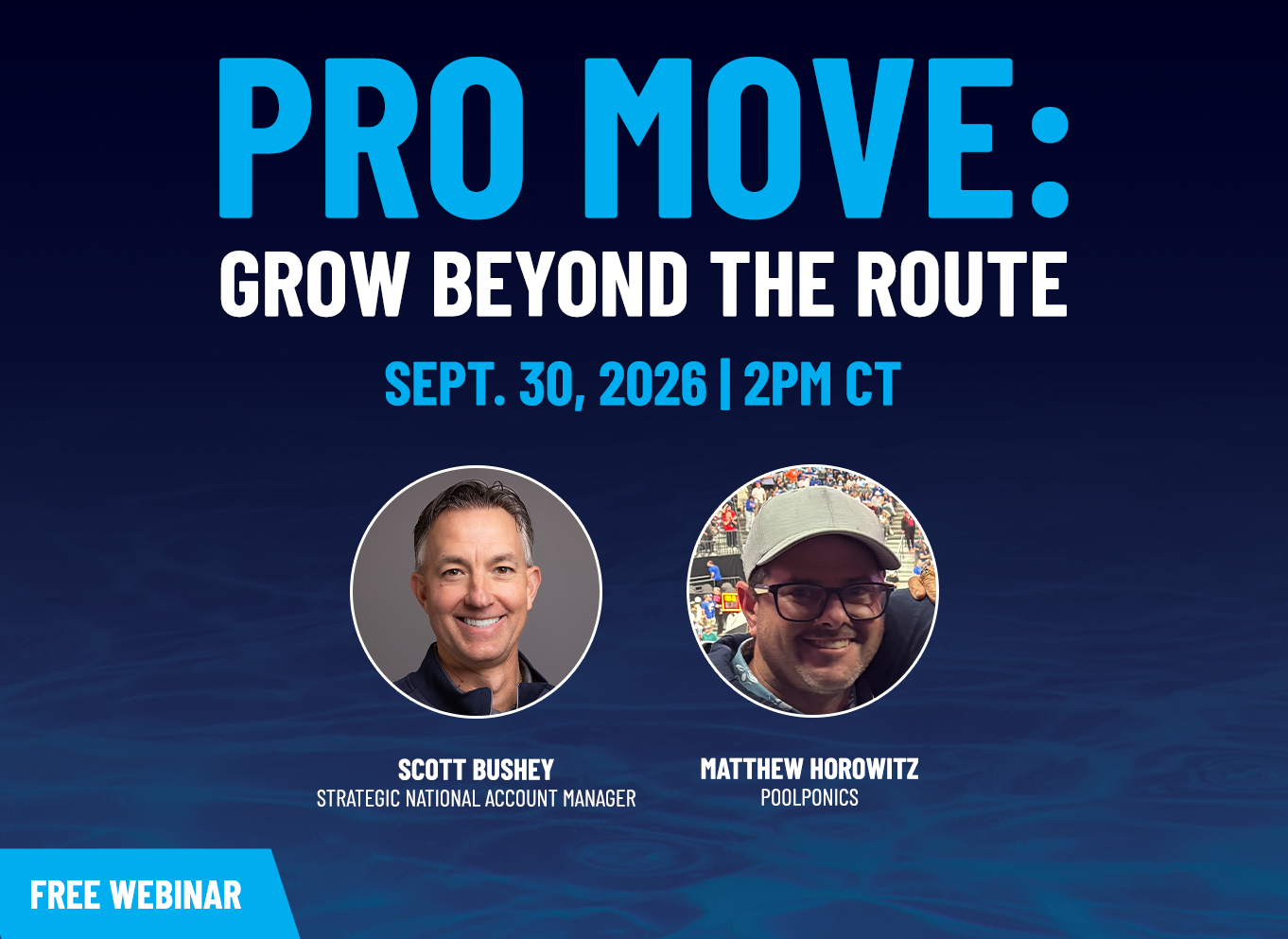 PRO MOVE:
GROW BEYOND THE ROUTE

SEPT. 30, 2026 | 2PM CT

SCOTT BUSHEY
STRATEGIC NATIONAL ACCOUNT MANAGER

MATTHEW HOROWITZ
POOLPONICS

FREE WEBINAR